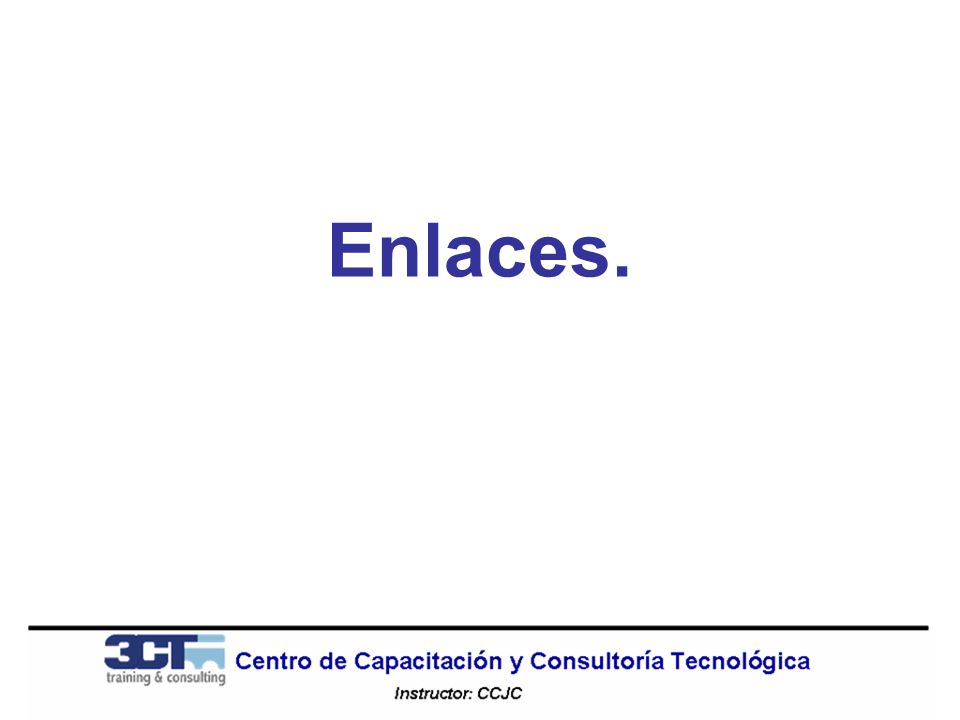 Enlaces.

3CT
training & consulting
Centro de Capacitación y Consultoría Tecnológica
Instructor: CCJC